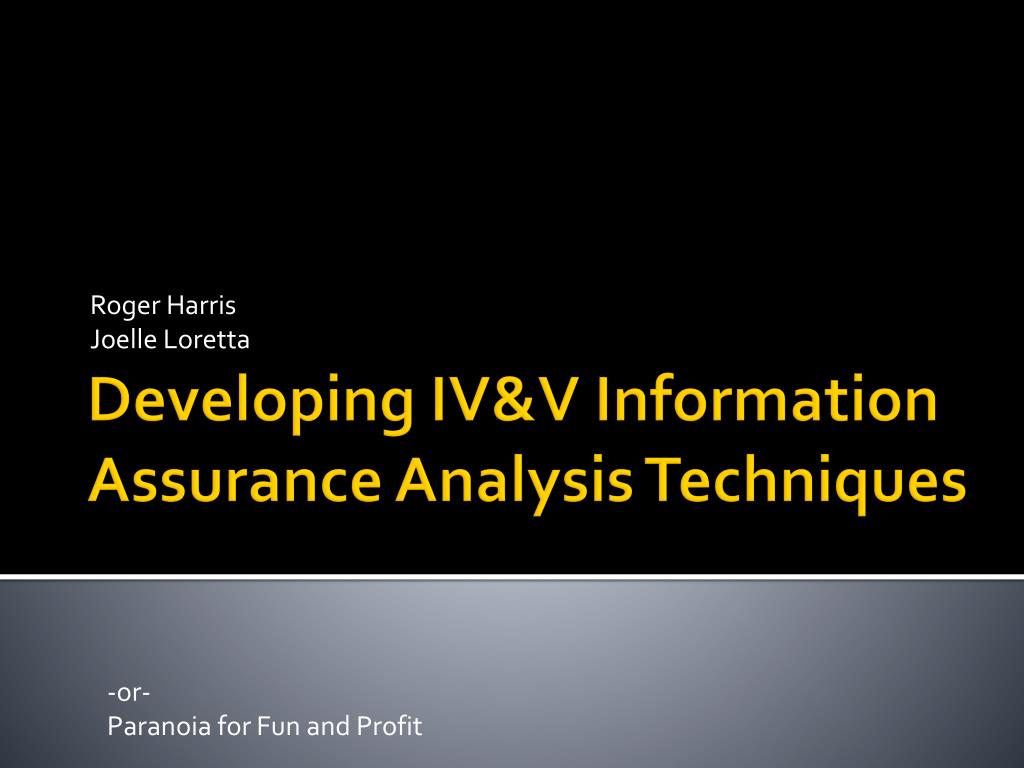 Roger Harris
Joelle Loretta

Developing IV&V Information Assurance Analysis Techniques

-or-
Paranoia for Fun and Profit